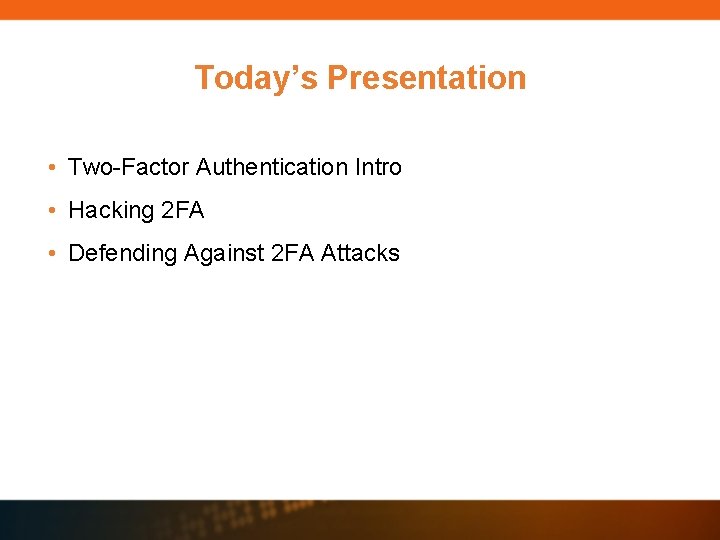 Today's Presentation

• Two-Factor Authentication Intro
• Hacking 2FA
• Defending Against 2FA Attacks